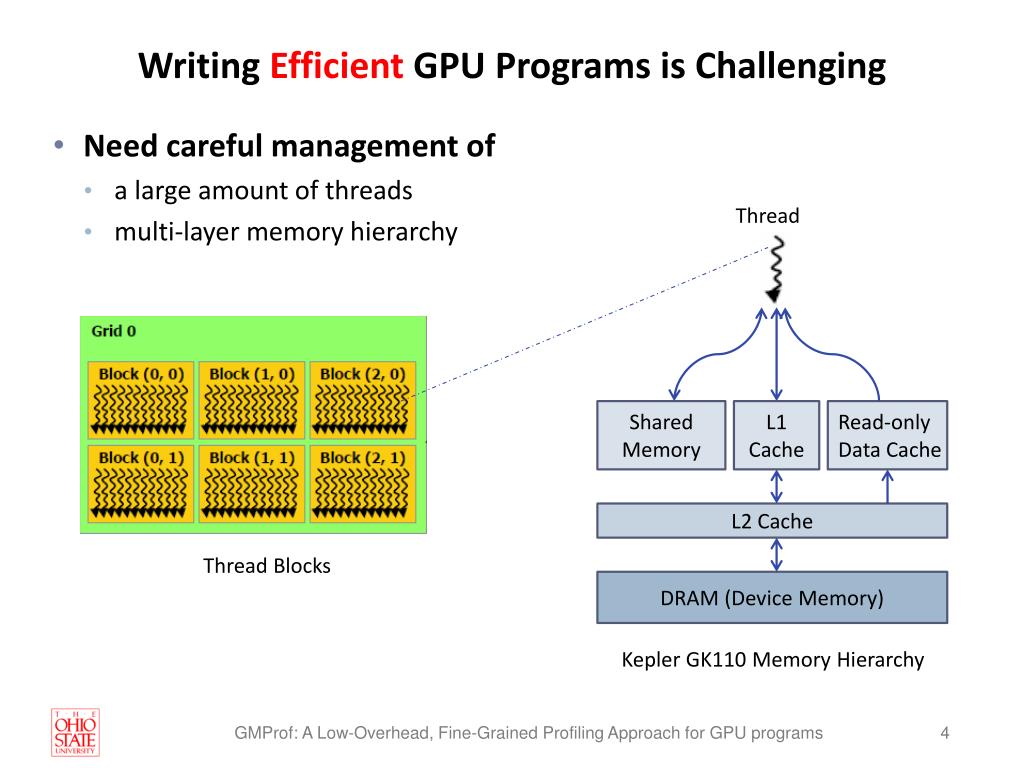 Writing Efficient GPU Programs is Challenging

• Need careful management of
 • a large amount of threads
 • multi-layer memory hierarchy

Grid 0

Block (0, 0) Block (1, 0) Block (2, 0)

Block (0, 1) Block (1, 1) Block (2, 1)

Thread Blocks

Thread

Shared Memory

L1 Cache

Read-only Data Cache

L2 Cache

DRAM (Device Memory)

Kepler GK110 Memory Hierarchy

THE OHIO STATE UNIVERSITY

GMProf: A Low-Overhead, Fine-Grained Profiling Approach for GPU programs

4